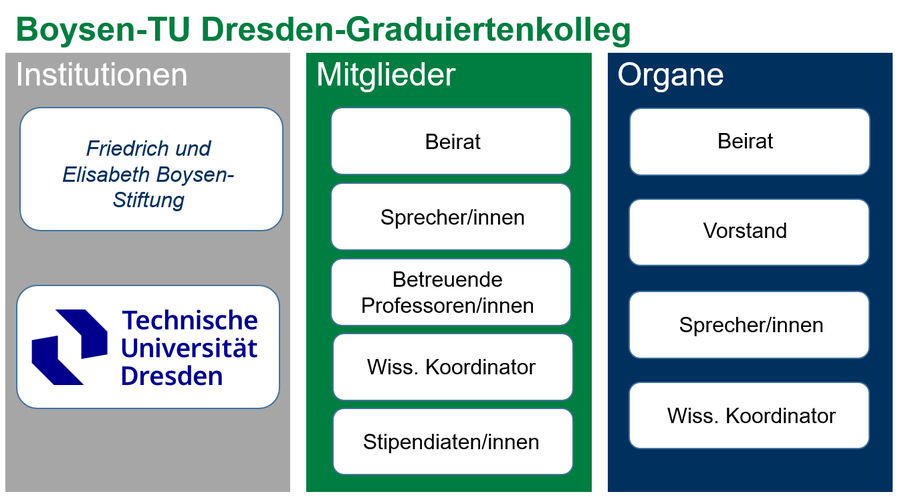 Boysen-TU Dresden-Graduiertenkolleg

Institutionen

Friedrich und Elisabeth Boysen-Stiftung

Technische Universität Dresden

Mitglieder

Beirat

Sprecher/innen

Betreuende Professoren/innen

Wiss. Koordinator

Stipendiaten/innen

Organe

Beirat

Vorstand

Sprecher/innen

Wiss. Koordinator